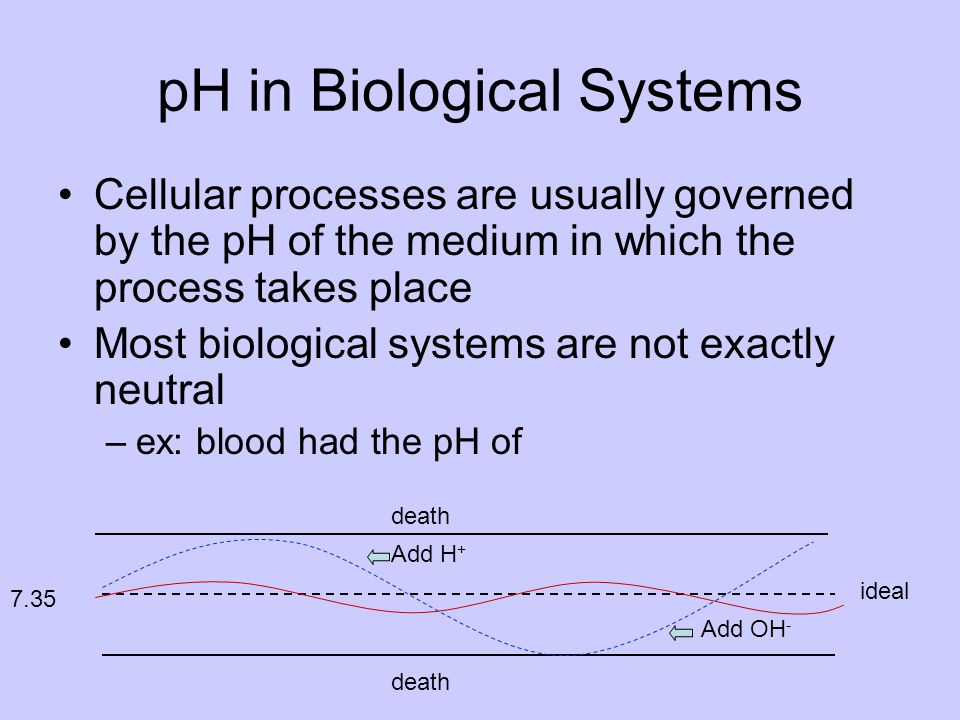 pH in Biological Systems

• Cellular processes are usually governed by the pH of the medium in which the process takes place

• Most biological systems are not exactly neutral

– ex: blood had the pH of

death

Add $H^+$

7.35

ideal

Add $OH^-$

death